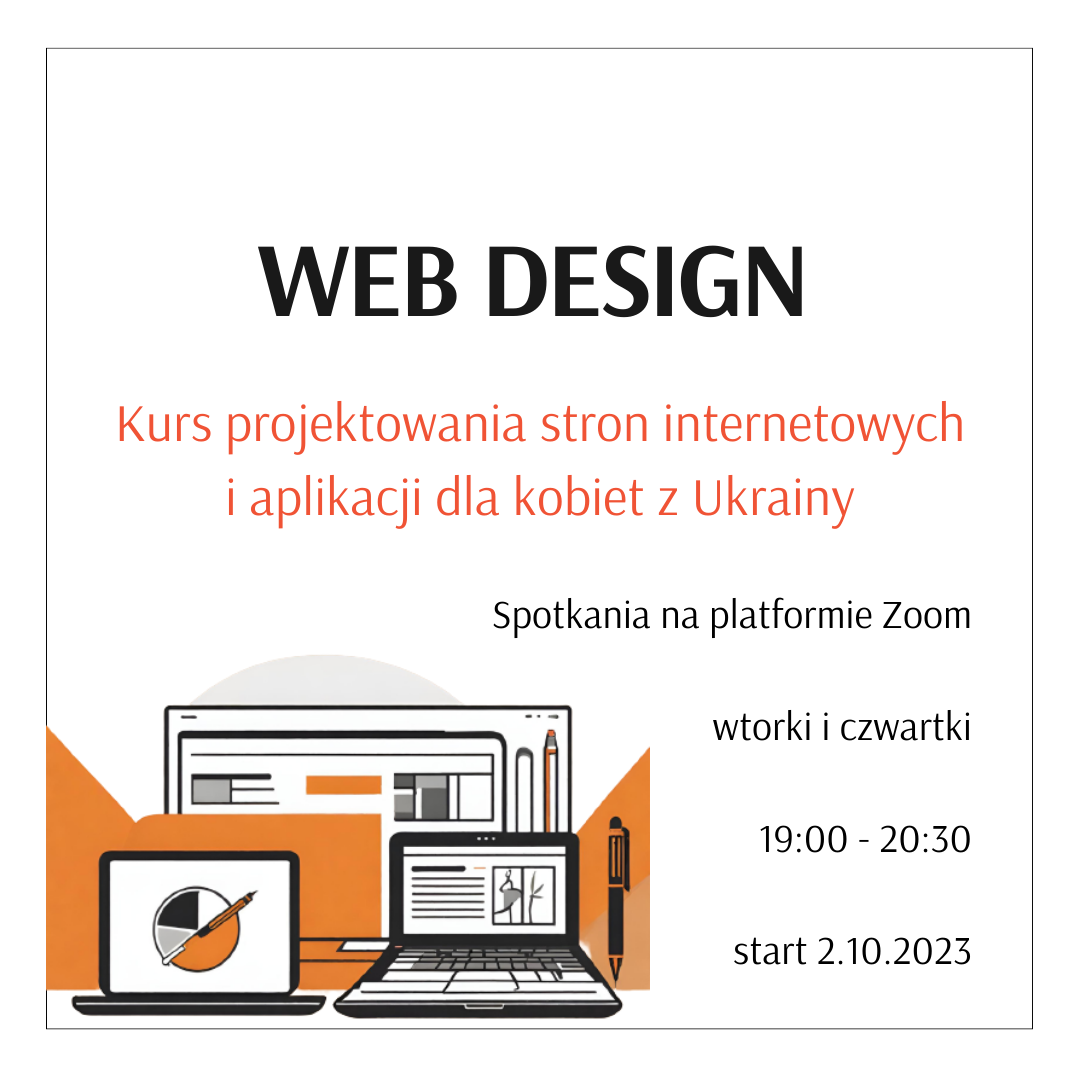 WEB DESIGN

Kurs projektowania stron internetowych i aplikacji dla kobiet z Ukrainy

Spotkania na platformie Zoom

wtorki i czwartki

19:00 - 20:30

start 2.10.2023